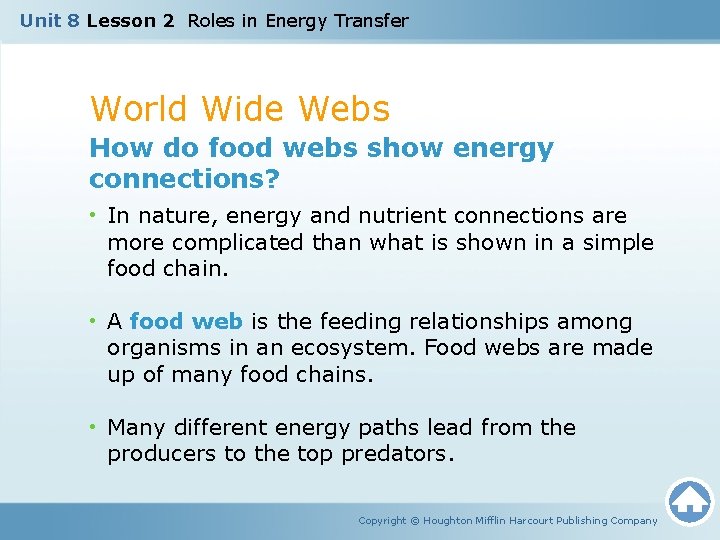 Unit 8 Lesson 2 Roles in Energy Transfer

World Wide Webs

How do food webs show energy connections?

• In nature, energy and nutrient connections are more complicated than what is shown in a simple food chain.

• A food web is the feeding relationships among organisms in an ecosystem. Food webs are made up of many food chains.

• Many different energy paths lead from the producers to the top predators.

Copyright © Houghton Mifflin Harcourt Publishing Company